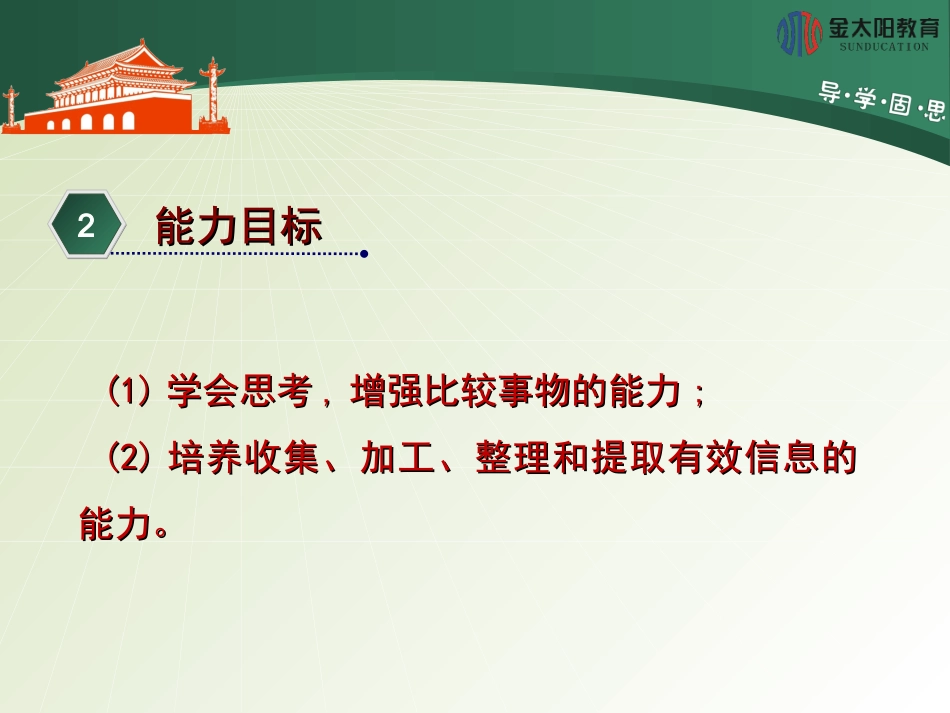 金太阳教育
SUNDUCATION
导·学·固·思

2 能力目标

(1) 学会思考，增强比较事物的能力；

(2) 培养收集、加工、整理和提取有效信息的能力。